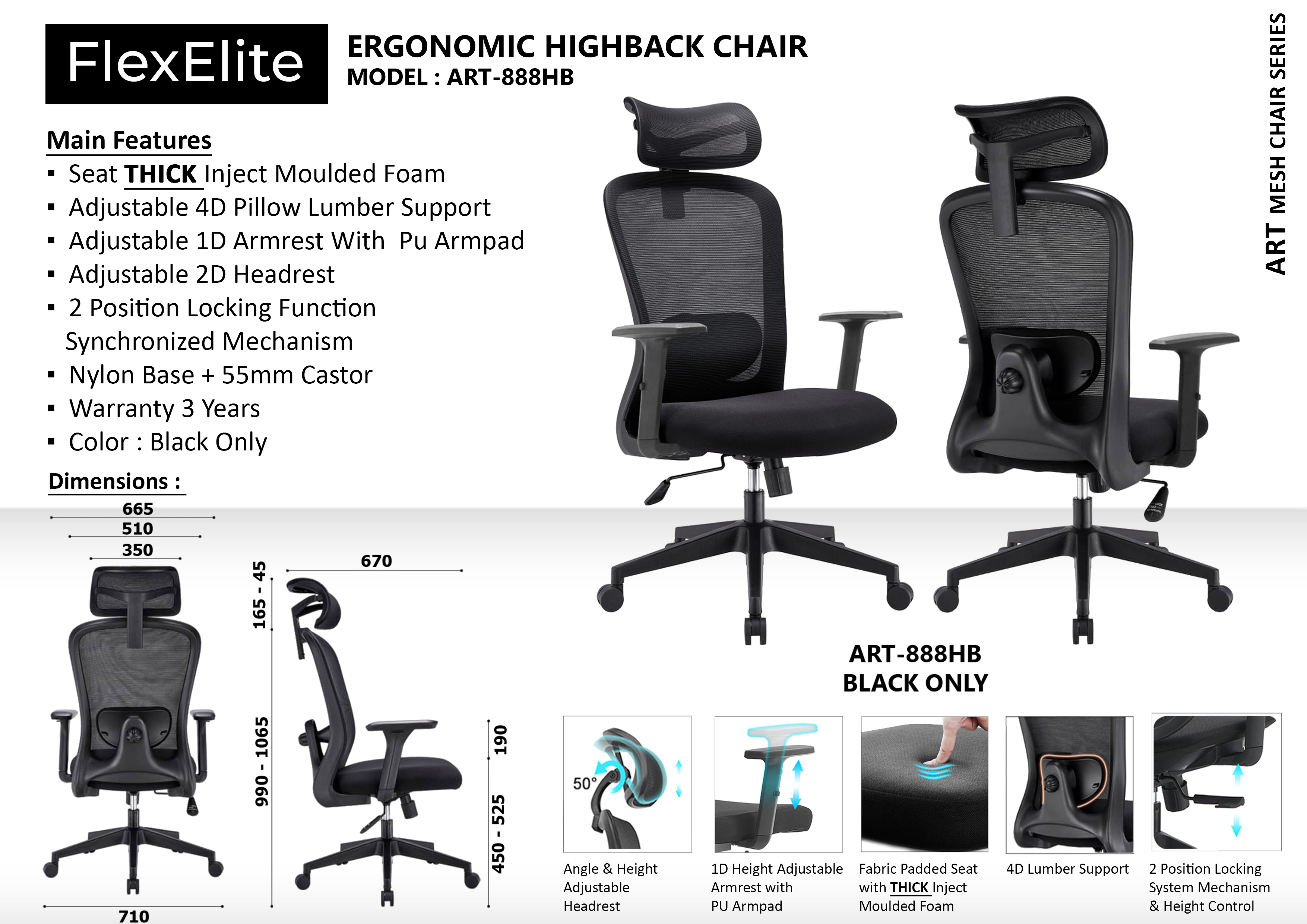 FlexElite

ERGONOMIC HIGHBACK CHAIR
MODEL : ART-888HB

ART MESH CHAIR SERIES

Main Features
▪ Seat THICK Inject Moulded Foam
▪ Adjustable 4D Pillow Lumber Support
▪ Adjustable 1D Armrest With Pu Armpad
▪ Adjustable 2D Headrest
▪ 2 Position Locking Function Synchronized Mechanism
▪ Nylon Base + 55mm Castor
▪ Warranty 3 Years
▪ Color : Black Only

Dimensions :

665
510
350
710

165 - 45
670
990 - 1065
190
450 - 525

ART-888HB
BLACK ONLY

50°

Angle & Height Adjustable Headrest

1D Height Adjustable Armrest with PU Armpad

Fabric Padded Seat with THICK Inject Moulded Foam

4D Lumber Support

2 Position Locking System Mechanism & Height Control